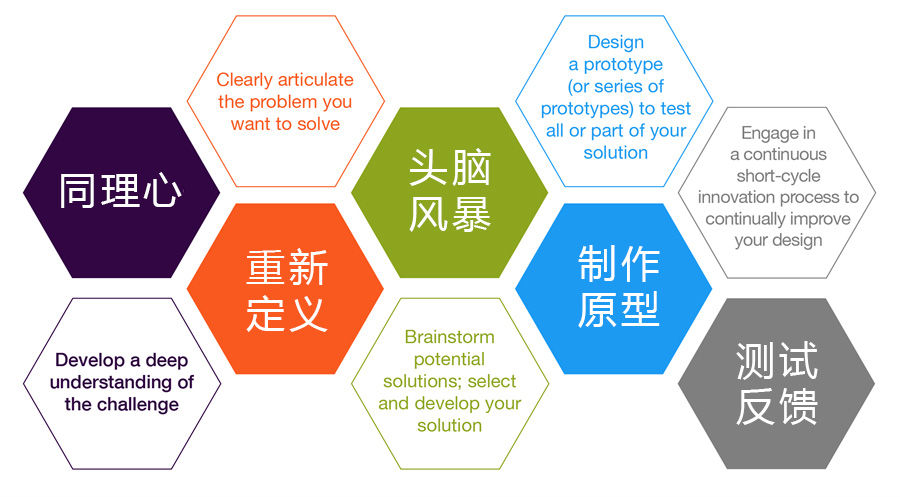 同理心

Develop a deep understanding of the challenge

Clearly articulate the problem you want to solve

重新定义

头脑风暴

Brainstorm potential solutions; select and develop your solution

Design a prototype (or series of prototypes) to test all or part of your solution

制作原型

Engage in a continuous short-cycle innovation process to continually improve your design

测试反馈